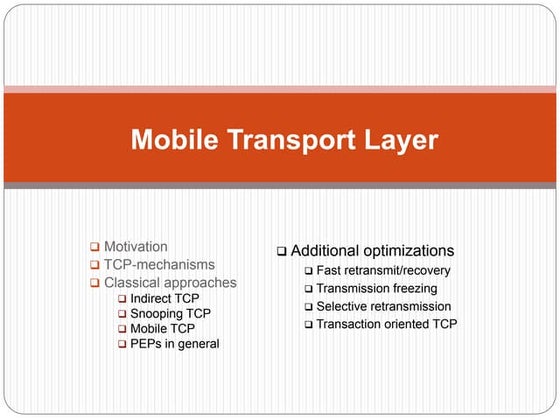 Mobile Transport Layer

❑ Motivation
❑ TCP-mechanisms
❑ Classical approaches
❑ Indirect TCP
❑ Snooping TCP
❑ Mobile TCP
❑ PEPs in general

❑ Additional optimizations
❑ Fast retransmit/recovery
❑ Transmission freezing
❑ Selective retransmission
❑ Transaction oriented TCP